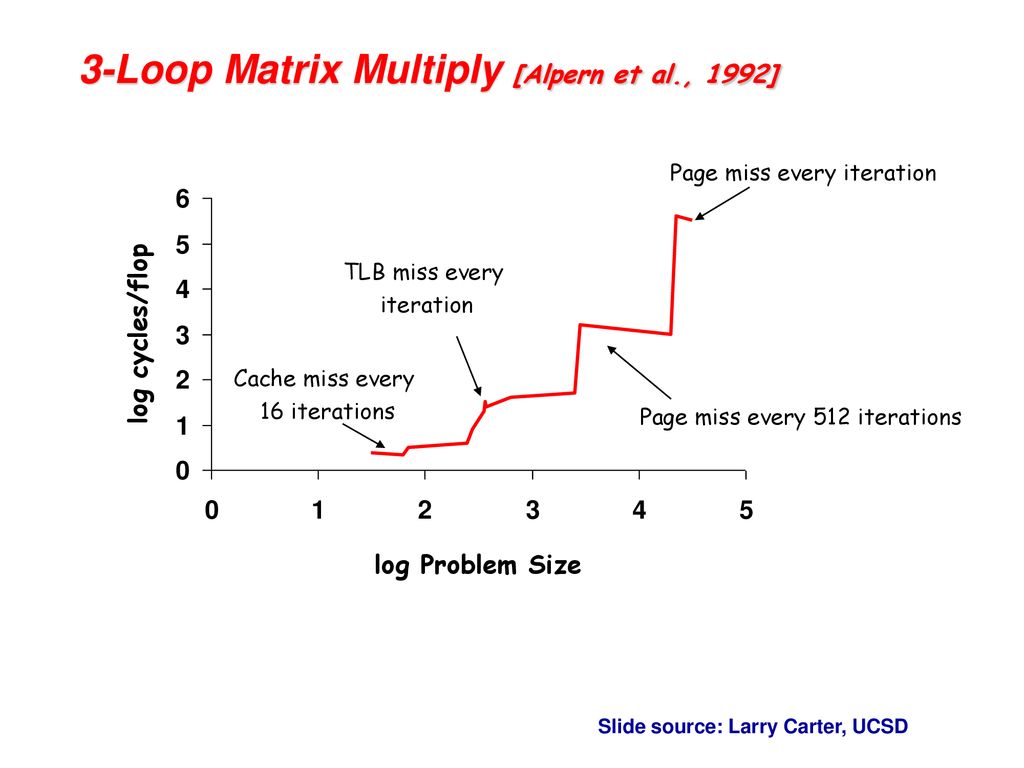 3-Loop Matrix Multiply [Alpern et al., 1992]

Page miss every iteration

TLB miss every iteration

Cache miss every 16 iterations

Page miss every 512 iterations

log cycles/flop

6
5
4
3
2
1
0

0 1 2 3 4 5

log Problem Size

Slide source: Larry Carter, UCSD